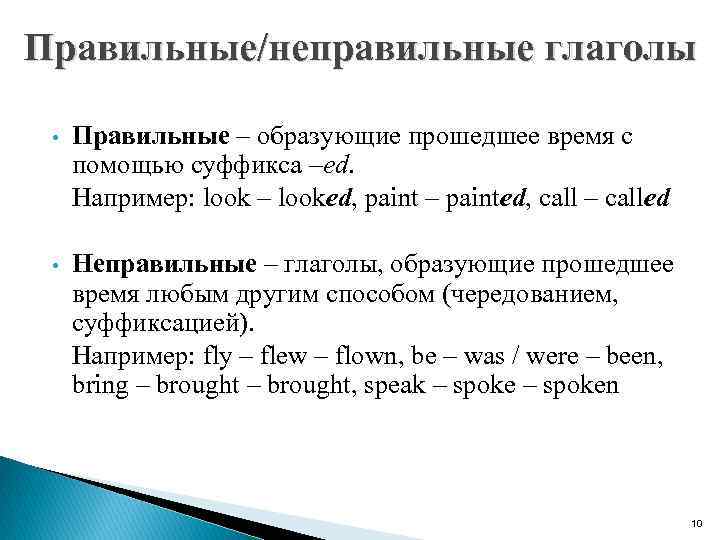 Правильные/неправильные глаголы

• Правильные – образующие прошедшее время с помощью суффикса –ed.
Например: look – looked, paint – painted, call – called

• Неправильные – глаголы, образующие прошедшее время любым другим способом (чередованием, суффиксацией).
Например: fly – flew – flown, be – was / were – been, bring – brought – brought, speak – spoke – spoken

10